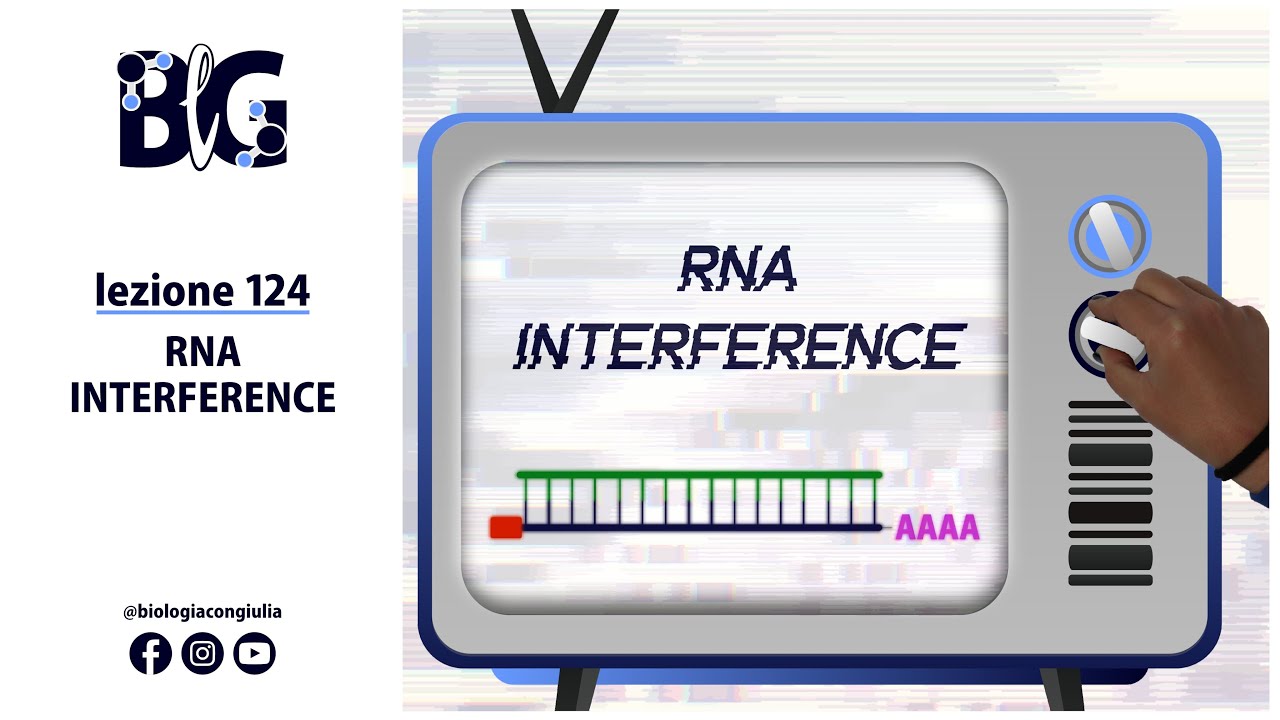 BlG

lezione 124
RNA INTERFERENCE

@biologiacongiulia

RNA INTERFERENCE

AAAA